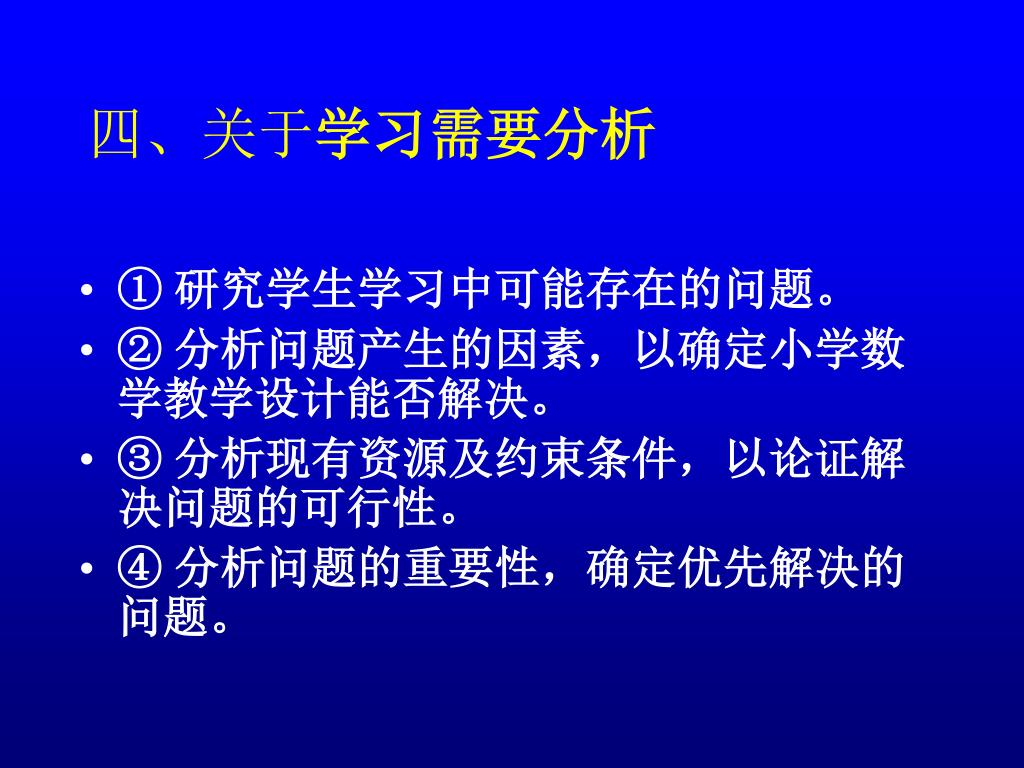 四、关于学习需要分析

• ① 研究学生学习中可能存在的问题。
• ② 分析问题产生的因素，以确定小学数学教学设计能否解决。
• ③ 分析现有资源及约束条件，以论证解决问题的可行性。
• ④ 分析问题的重要性，确定优先解决的问题。